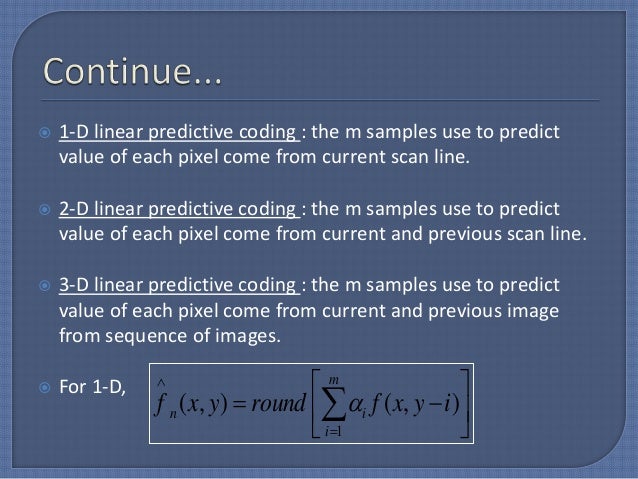 Continue...

1-D linear predictive coding : the m samples use to predict value of each pixel come from current scan line.

2-D linear predictive coding : the m samples use to predict value of each pixel come from current and previous scan line.

3-D linear predictive coding : the m samples use to predict value of each pixel come from current and previous image from sequence of images.

For 1-D, $\hat{f}_n(x,y) = round\left[\sum_{i=1}^{m} \alpha_i f(x, y-i)\right]$